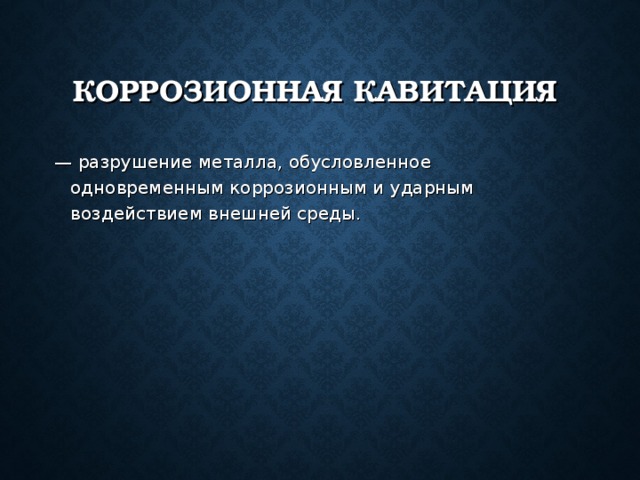 КОРРОЗИОННАЯ КАВИТАЦИЯ

— разрушение металла, обусловленное одновременным коррозионным и ударным воздействием внешней среды.